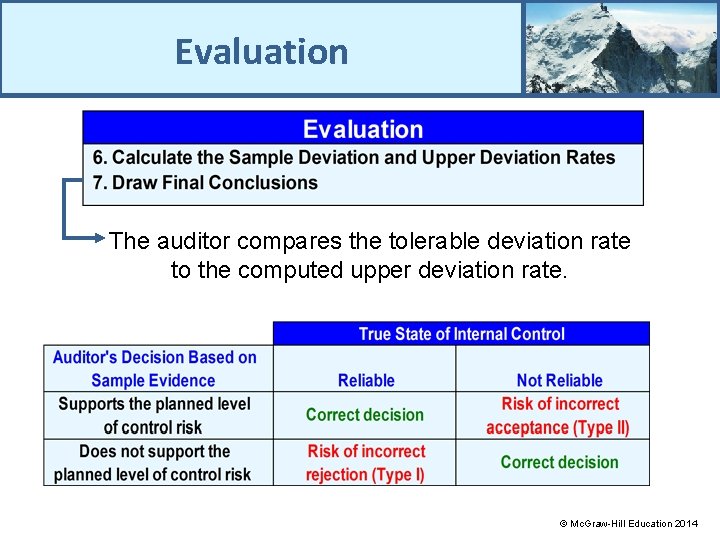 Evaluation

Evaluation
6. Calculate the Sample Deviation and Upper Deviation Rates
7. Draw Final Conclusions

The auditor compares the tolerable deviation rate to the computed upper deviation rate.

| | True State of Internal Control | |
|---|---|---|
| Auditor's Decision Based on Sample Evidence | Reliable | Not Reliable |
| Supports the planned level of control risk | Correct decision | Risk of incorrect acceptance (Type II) |
| Does not support the planned level of control risk | Risk of incorrect rejection (Type I) | Correct decision |

© McGraw-Hill Education 2014